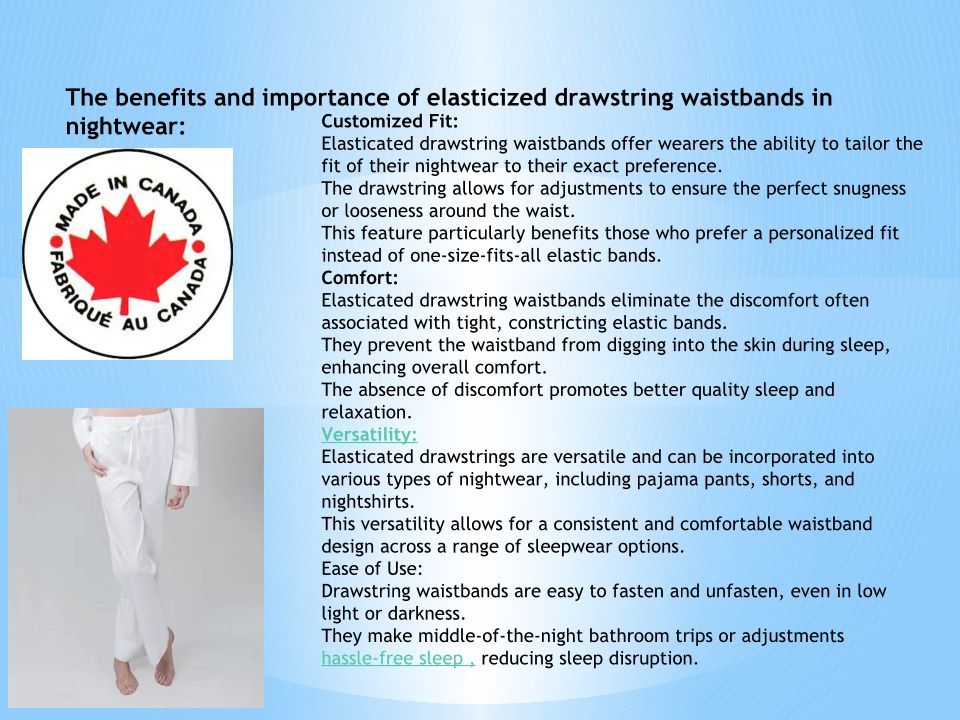 The benefits and importance of elasticized drawstring waistbands in nightwear:

MADE IN CANADA
FABRIQUÉ AU CANADA

Customized Fit:
Elasticated drawstring waistbands offer wearers the ability to tailor the fit of their nightwear to their exact preference.
The drawstring allows for adjustments to ensure the perfect snugness or looseness around the waist.
This feature particularly benefits those who prefer a personalized fit instead of one-size-fits-all elastic bands.
Comfort:
Elasticated drawstring waistbands eliminate the discomfort often associated with tight, constricting elastic bands.
They prevent the waistband from digging into the skin during sleep, enhancing overall comfort.
The absence of discomfort promotes better quality sleep and relaxation.
Versatility:
Elasticated drawstrings are versatile and can be incorporated into various types of nightwear, including pajama pants, shorts, and nightshirts.
This versatility allows for a consistent and comfortable waistband design across a range of sleepwear options.
Ease of Use:
Drawstring waistbands are easy to fasten and unfasten, even in low light or darkness.
They make middle-of-the-night bathroom trips or adjustments hassle-free sleep , reducing sleep disruption.